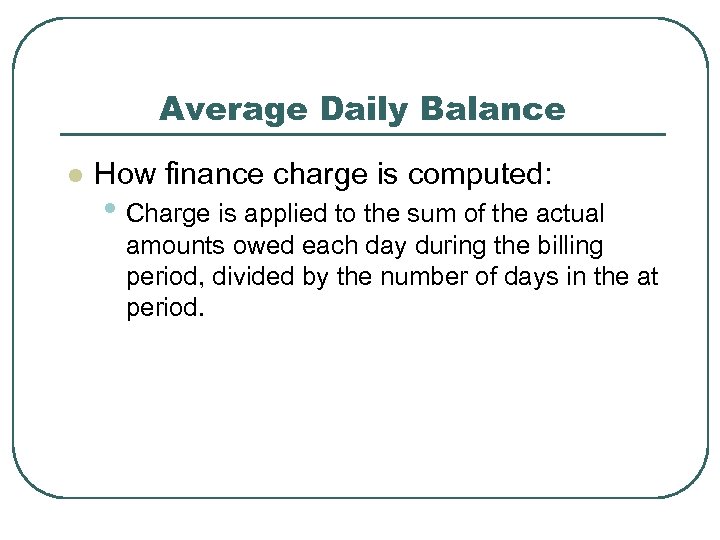 Average Daily Balance

How finance charge is computed:

Charge is applied to the sum of the actual amounts owed each day during the billing period, divided by the number of days in the at period.